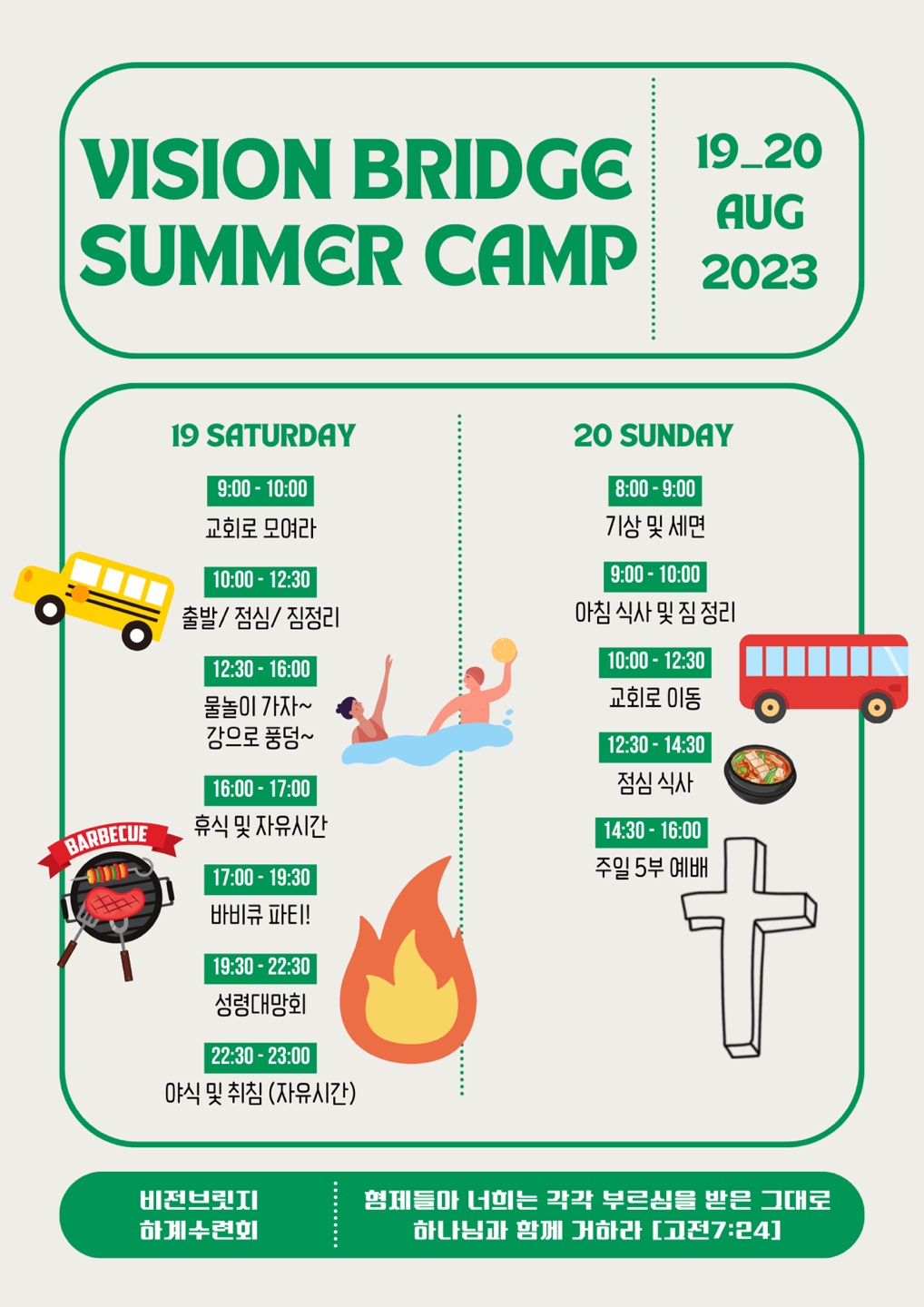 VISION BRIDGE SUMMER CAMP

19_20 AUG 2023

19 SATURDAY

9:00 - 10:00
교회로 모여라

10:00 - 12:30
출발/ 점심/ 짐정리

12:30 - 16:00
물놀이 가자~
강으로 풍덩~

16:00 - 17:00
휴식 및 자유시간

17:00 - 19:30
바비큐 파티!

19:30 - 22:30
성령대망회

22:30 - 23:00
야식 및 취침 (자유시간)

BARBECUE

20 SUNDAY

8:00 - 9:00
기상 및 세면

9:00 - 10:00
아침 식사 및 짐 정리

10:00 - 12:30
교회로 이동

12:30 - 14:30
점심 식사

14:30 - 16:00
주일 5부 예배

비전브릿지
하계수련회

형제들아 너희는 각각 부르심을 받은 그대로
하나님과 함께 거하라 [고전7:24]